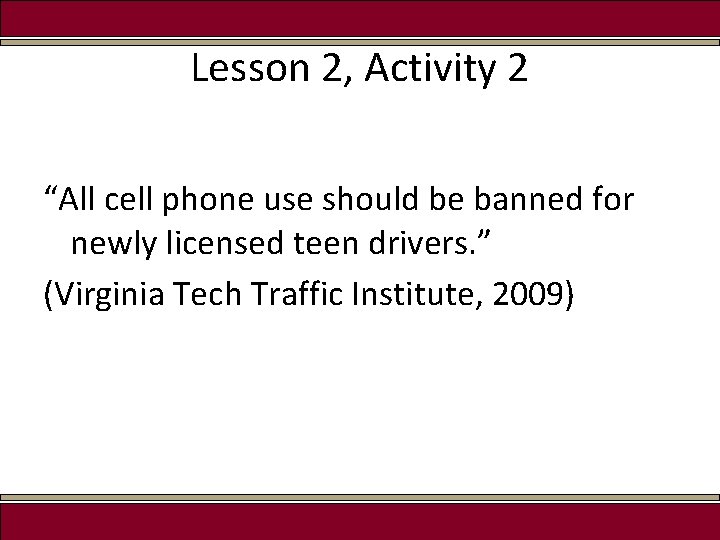 Lesson 2, Activity 2

“All cell phone use should be banned for newly licensed teen drivers.”

(Virginia Tech Traffic Institute, 2009)